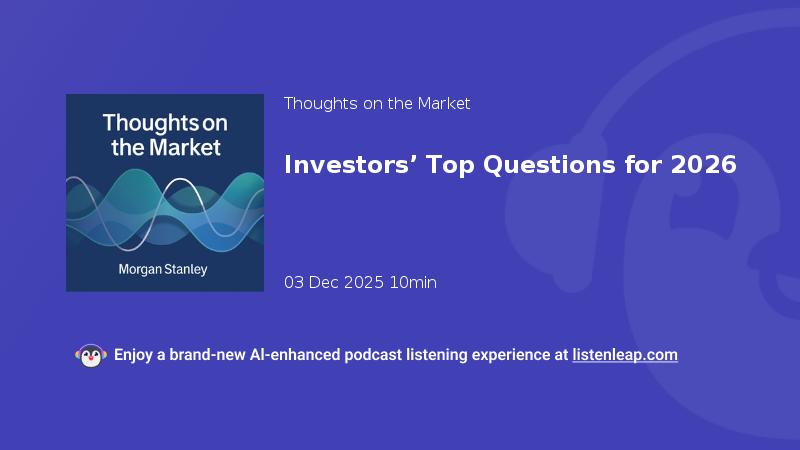 Thoughts on the Market

Morgan Stanley

Thoughts on the Market

Investors’ Top Questions for 2026

03 Dec 2025 10min

Enjoy a brand-new AI-enhanced podcast listening experience at listenleap.com